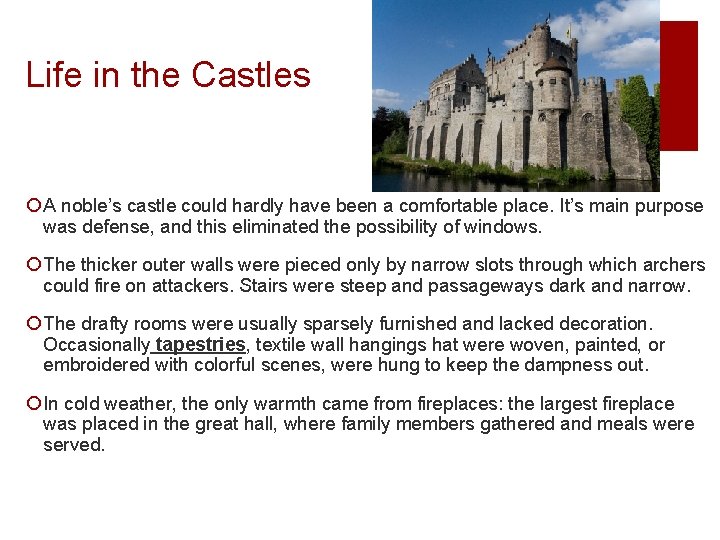 Life in the Castles

A noble's castle could hardly have been a comfortable place. It's main purpose was defense, and this eliminated the possibility of windows.

The thicker outer walls were pieced only by narrow slots through which archers could fire on attackers. Stairs were steep and passageways dark and narrow.

The drafty rooms were usually sparsely furnished and lacked decoration. Occasionally tapestries, textile wall hangings hat were woven, painted, or embroidered with colorful scenes, were hung to keep the dampness out.

In cold weather, the only warmth came from fireplaces: the largest fireplace was placed in the great hall, where family members gathered and meals were served.